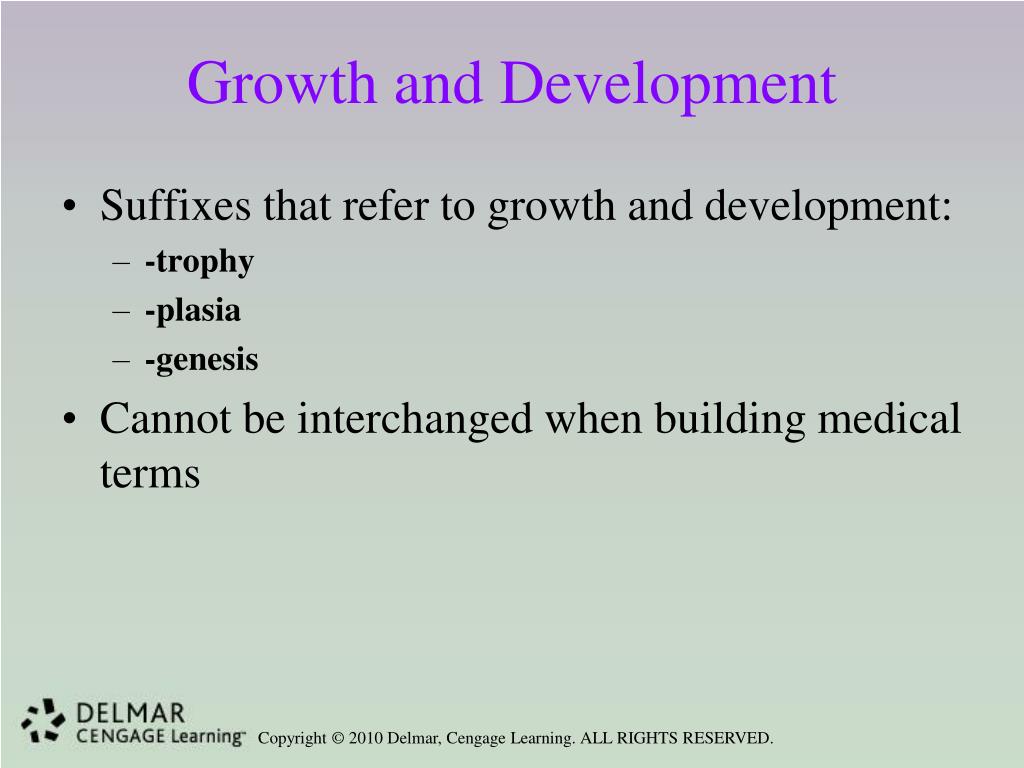 Growth and Development

• Suffixes that refer to growth and development:
– -trophy
– -plasia
– -genesis

• Cannot be interchanged when building medical terms

DELMAR
CENGAGE Learning™

Copyright © 2010 Delmar, Cengage Learning. ALL RIGHTS RESERVED.